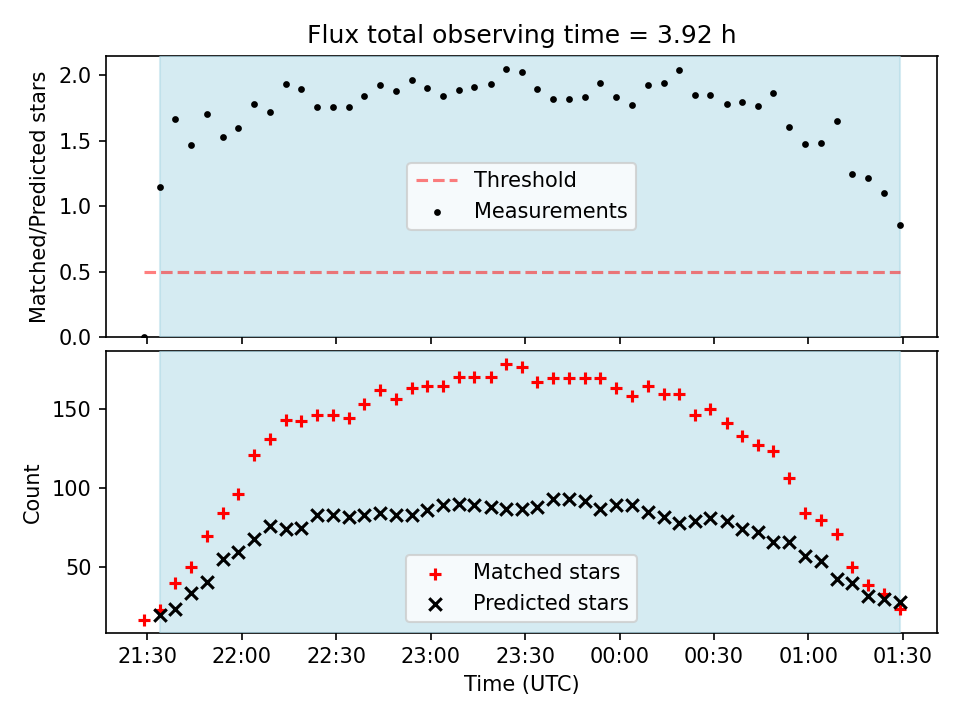 Flux total observing time = 3.92 h

Matched/Predicted stars

2.0
1.5
1.0
0.5
0.0

Threshold
Measurements

Count

150
100
50

Matched stars
Predicted stars

21:30 22:00 22:30 23:00 23:30 00:00 00:30 01:00 01:30

Time (UTC)